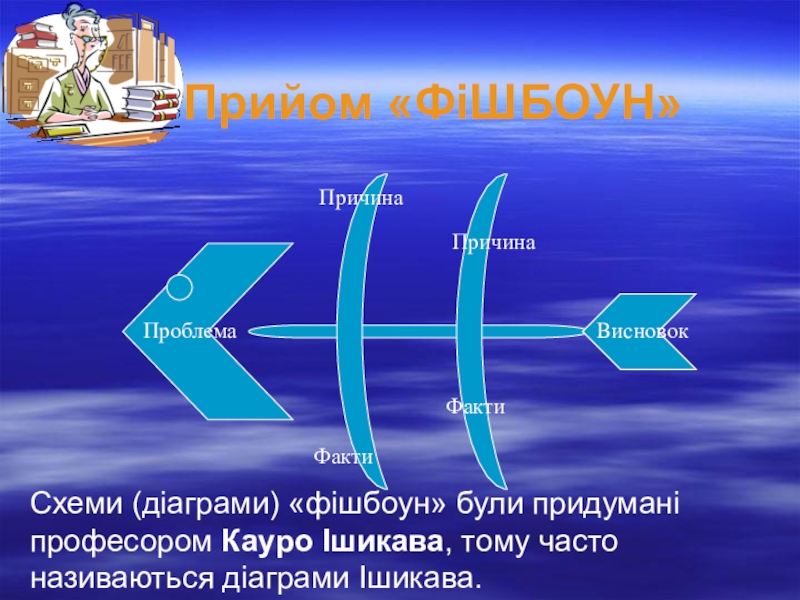 Прийом «ФіШБОУН»

Причина

Причина

Проблема

Висновок

Факти

Факти

Схеми (діаграми) «фішбоун» були придумані професором Кауро Ішикава, тому часто називаються діаграми Ішикава.